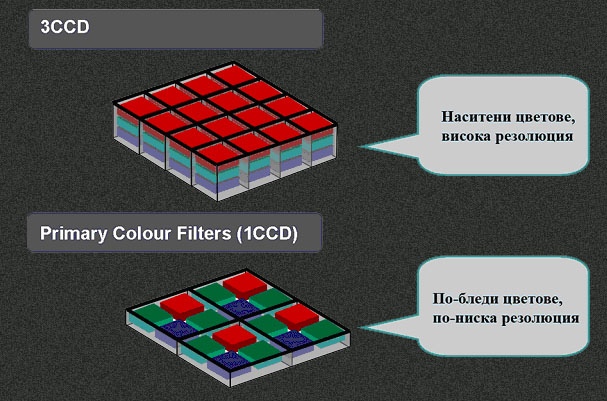 3CCD

Наситени цветове, висока резолюция

Primary Colour Filters (1CCD)

По-бледи цветове, по-ниска резолюция